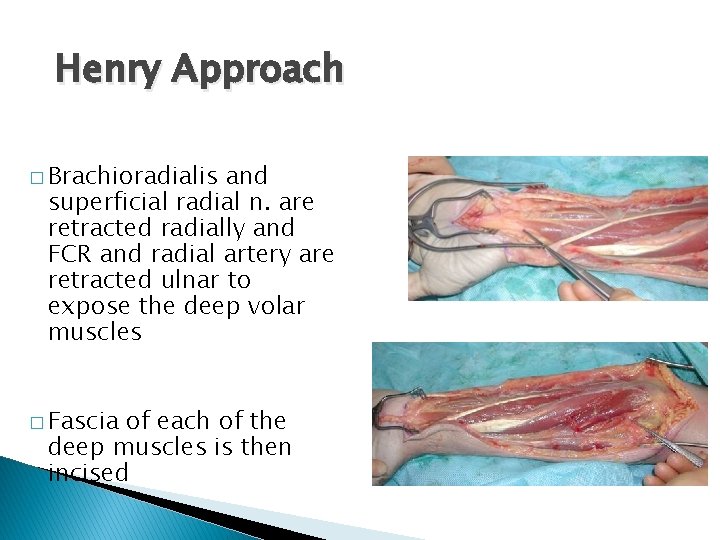 Henry Approach

□ Brachioradialis and superficial radial n. are retracted radially and FCR and radial artery are retracted ulnar to expose the deep volar muscles

□ Fascia of each of the deep muscles is then incised